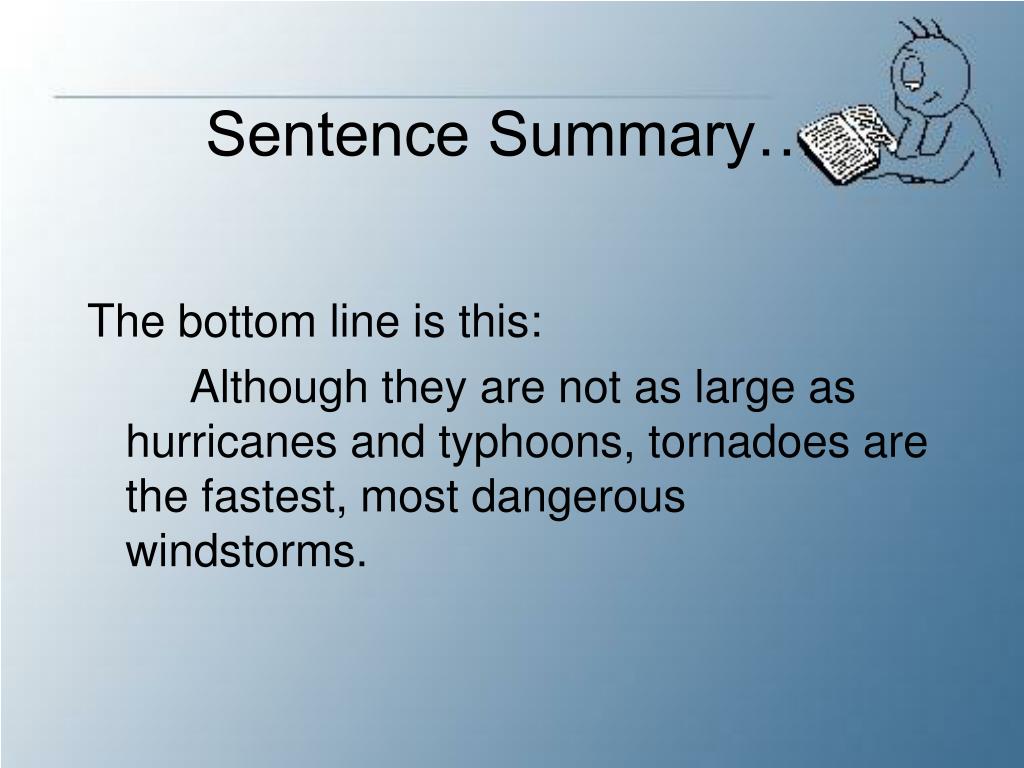 Sentence Summary…

The bottom line is this:

Although they are not as large as hurricanes and typhoons, tornadoes are the fastest, most dangerous windstorms.